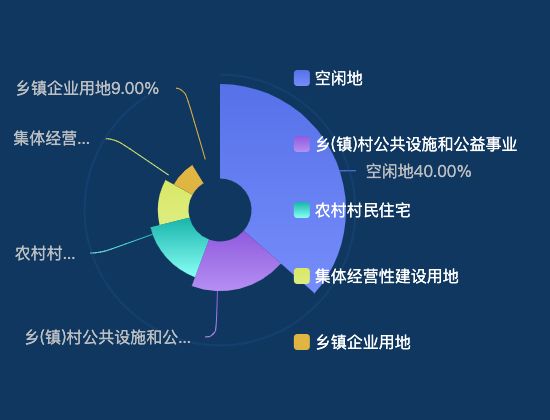 乡镇企业用地9.00%

集体经营...

农村村...

乡(镇)村公共设施和公...

空闲地40.00%

空闲地

乡(镇)村公共设施和公益事业

农村村民住宅

集体经营性建设用地

乡镇企业用地